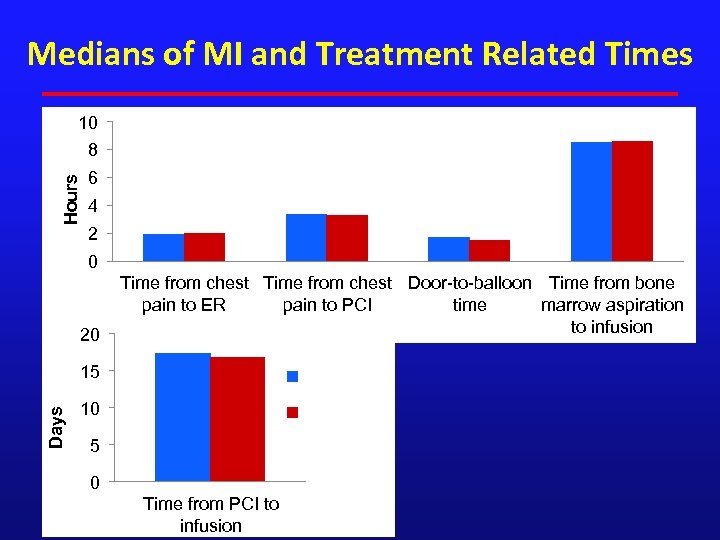 Medians of MI and Treatment Related Times

10
8
6
4
2
0
Hours

Time from chest pain to ER
Time from chest pain to PCI
Door-to-balloon time
Time from bone marrow aspiration to infusion

20
15
10
5
0
Days

Time from PCI to infusion